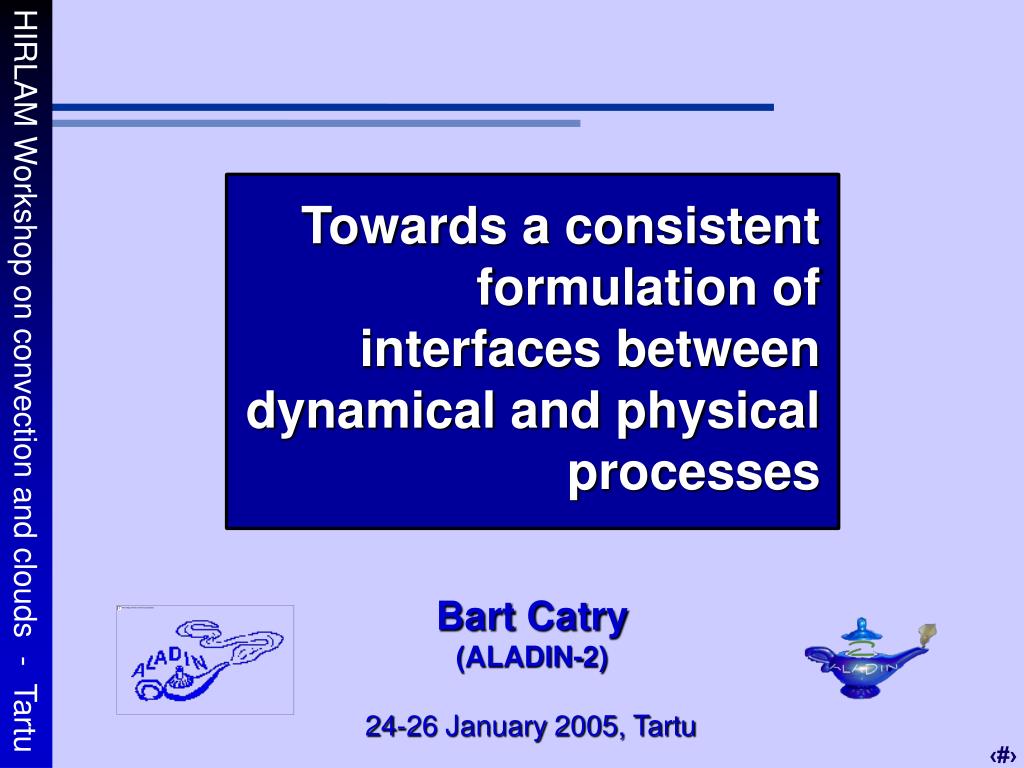 HIRLAM Workshop on convection and clouds - Tartu

Towards a consistent formulation of interfaces between dynamical and physical processes

ALADIN

Bart Catry
(ALADIN-2)

ALADIN

24-26 January 2005, Tartu

‹#›